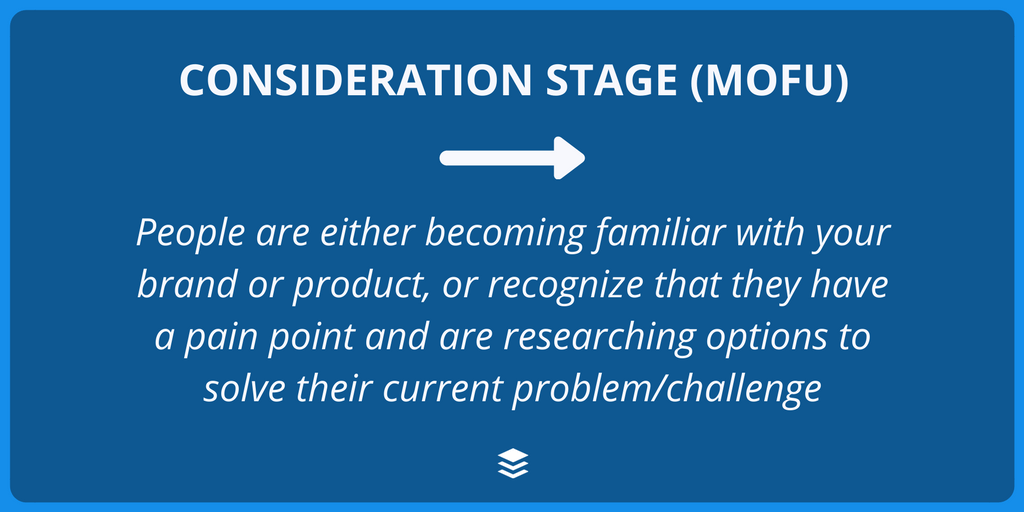 CONSIDERATION STAGE (MOFU)

People are either becoming familiar with your brand or product, or recognize that they have a pain point and are researching options to solve their current problem/challenge